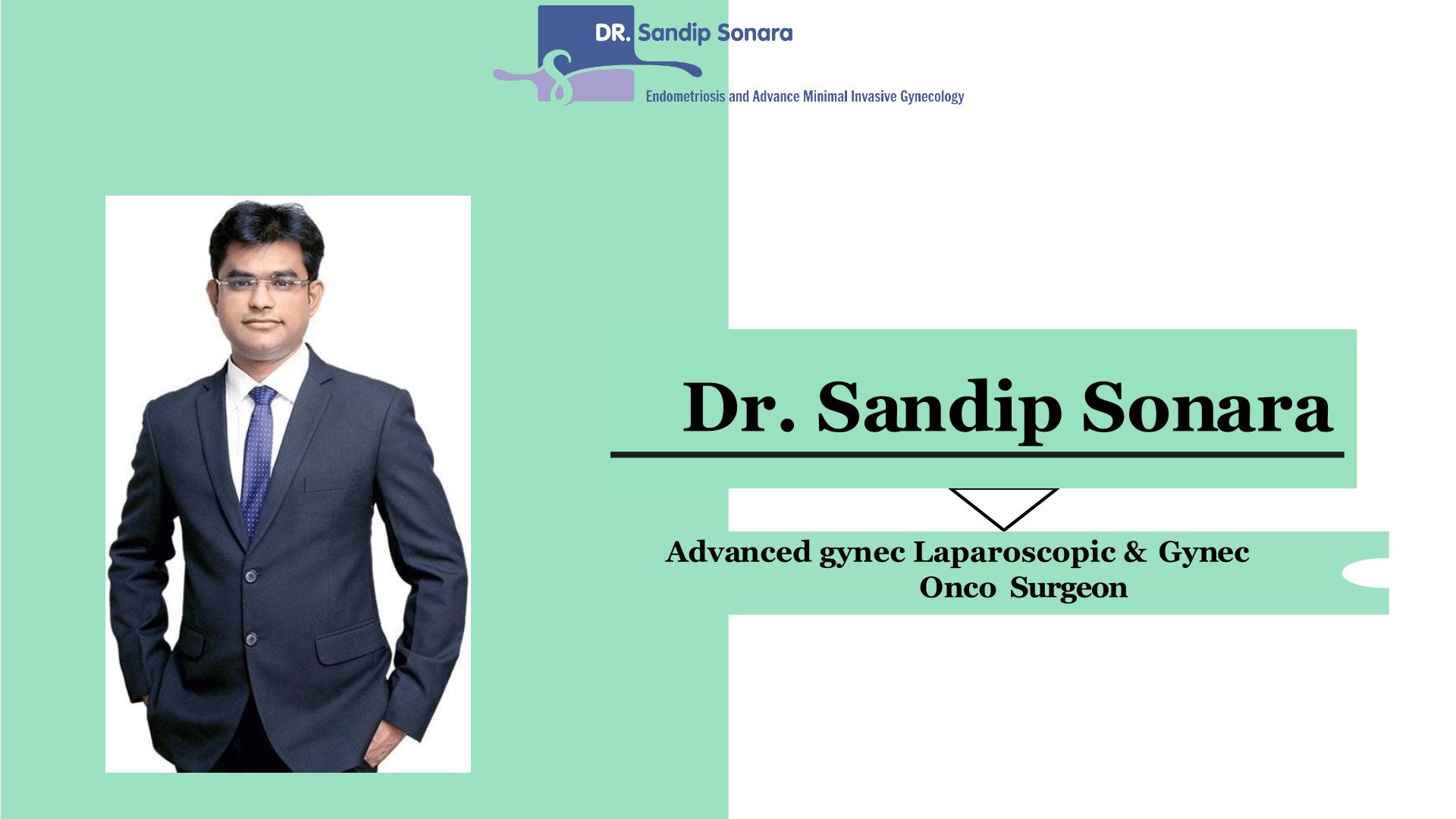 DR. Sandip Sonara

Endometriosis and Advance Minimal Invasive Gynecology

Dr. Sandip Sonara

Advanced gynec Laparoscopic & Gynec Onco Surgeon